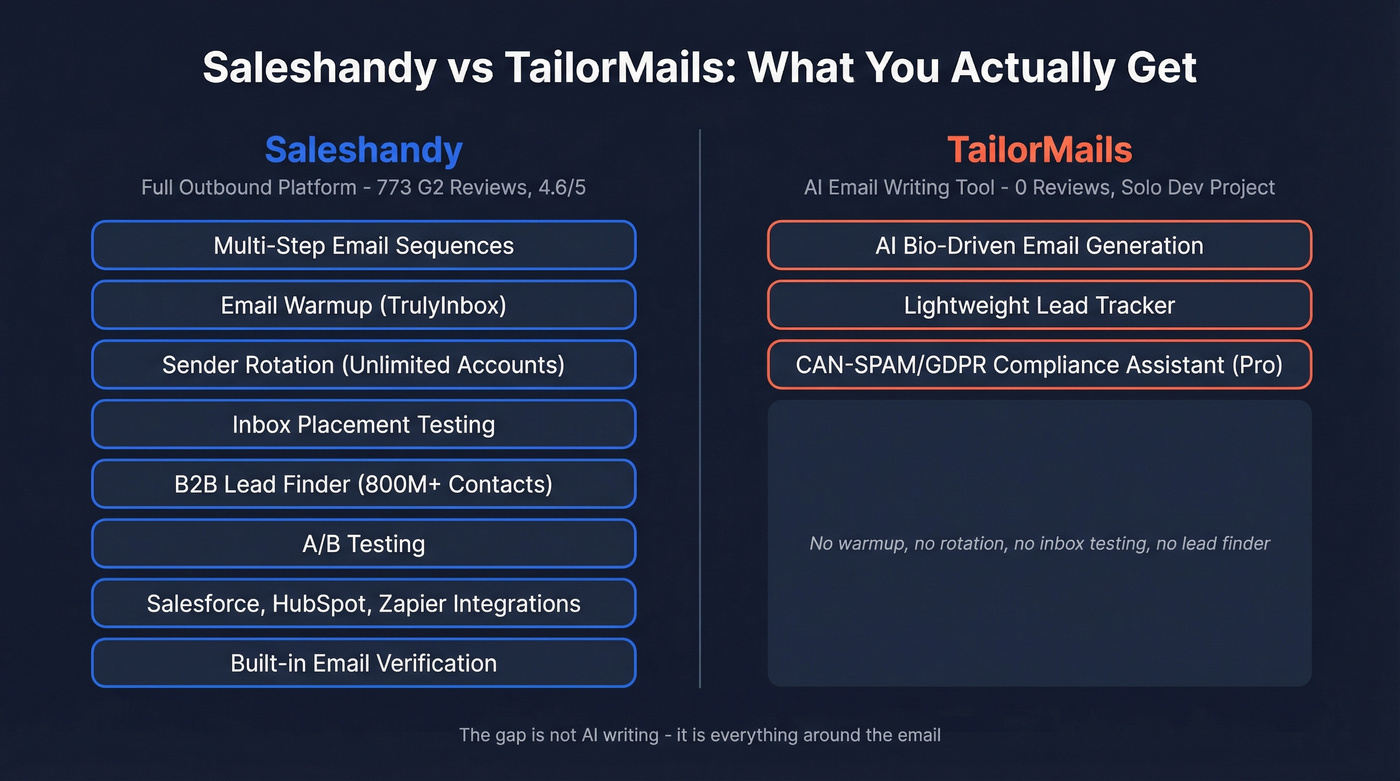 Saleshandy vs TailorMails: What You Actually Get

Saleshandy
Full Outbound Platform - 773 G2 Reviews, 4.6/5

Multi-Step Email Sequences

Email Warmup (TrulyInbox)

Sender Rotation (Unlimited Accounts)

Inbox Placement Testing

B2B Lead Finder (800M+ Contacts)

A/B Testing

Salesforce, HubSpot, Zapier Integrations

Built-in Email Verification

TailorMails
AI Email Writing Tool - 0 Reviews, Solo Dev Project

AI Bio-Driven Email Generation

Lightweight Lead Tracker

CAN-SPAM/GDPR Compliance Assistant (Pro)

No warmup, no rotation, no inbox testing, no lead finder

The gap is not AI writing - it is everything around the email